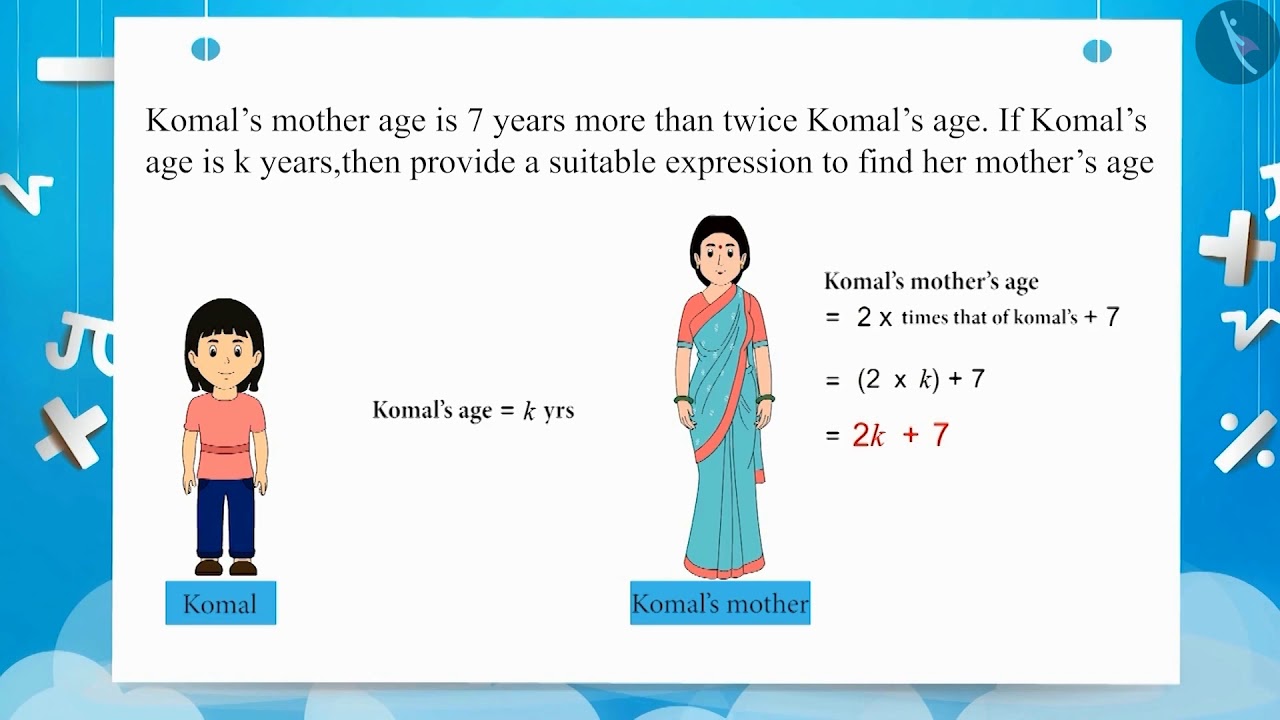 Komal's mother age is 7 years more than twice Komal's age. If Komal's age is k years,then provide a suitable expression to find her mother's age

Komal's age = $k$ yrs

Komal's mother's age

= 2 x times that of komal's + 7

= $(2 \times k) + 7$

= $2k + 7$

Komal

Komal's mother